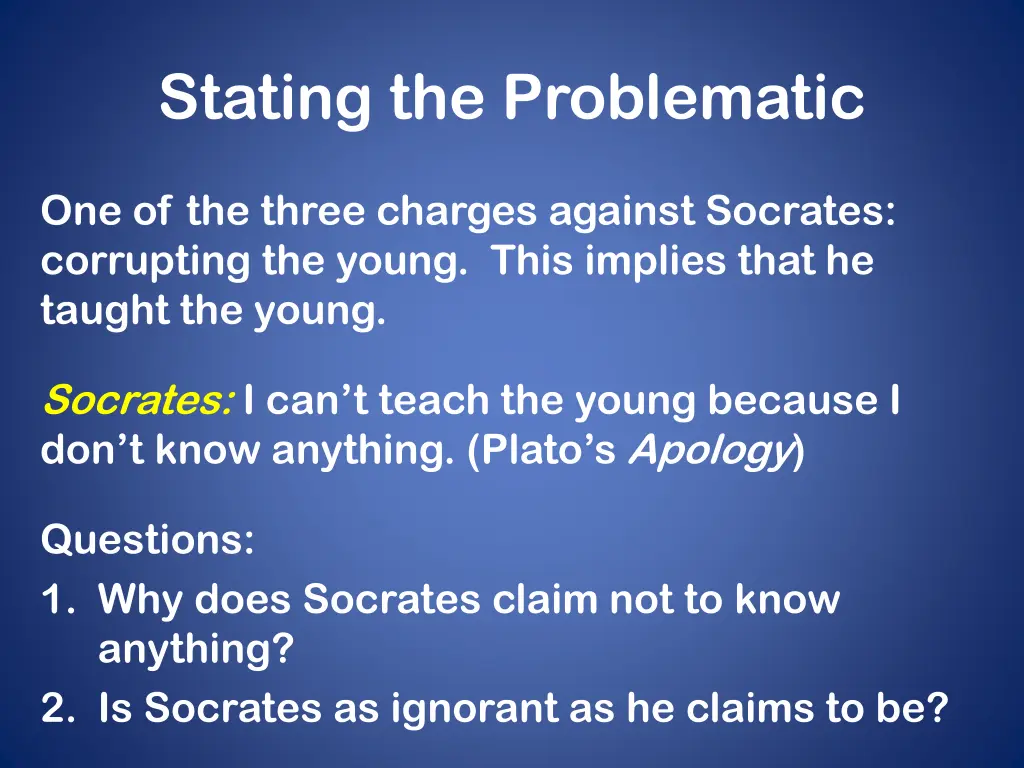 Stating the Problematic

One of the three charges against Socrates: corrupting the young. This implies that he taught the young.

Socrates: I can’t teach the young because I don’t know anything. (Plato’s Apology)

Questions:
1. Why does Socrates claim not to know anything?
2. Is Socrates as ignorant as he claims to be?